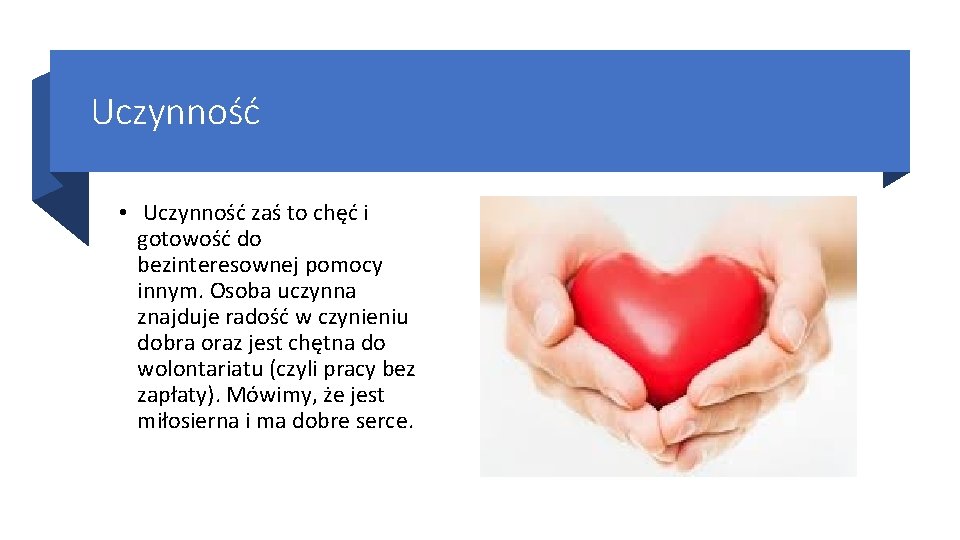 Uczynność

• Uczynność zaś to chęć i gotowość do bezinteresownej pomocy innym. Osoba uczynna znajduje radość w czynieniu dobra oraz jest chętna do wolontariatu (czyli pracy bez zapłaty). Mówimy, że jest miłosierna i ma dobre serce.